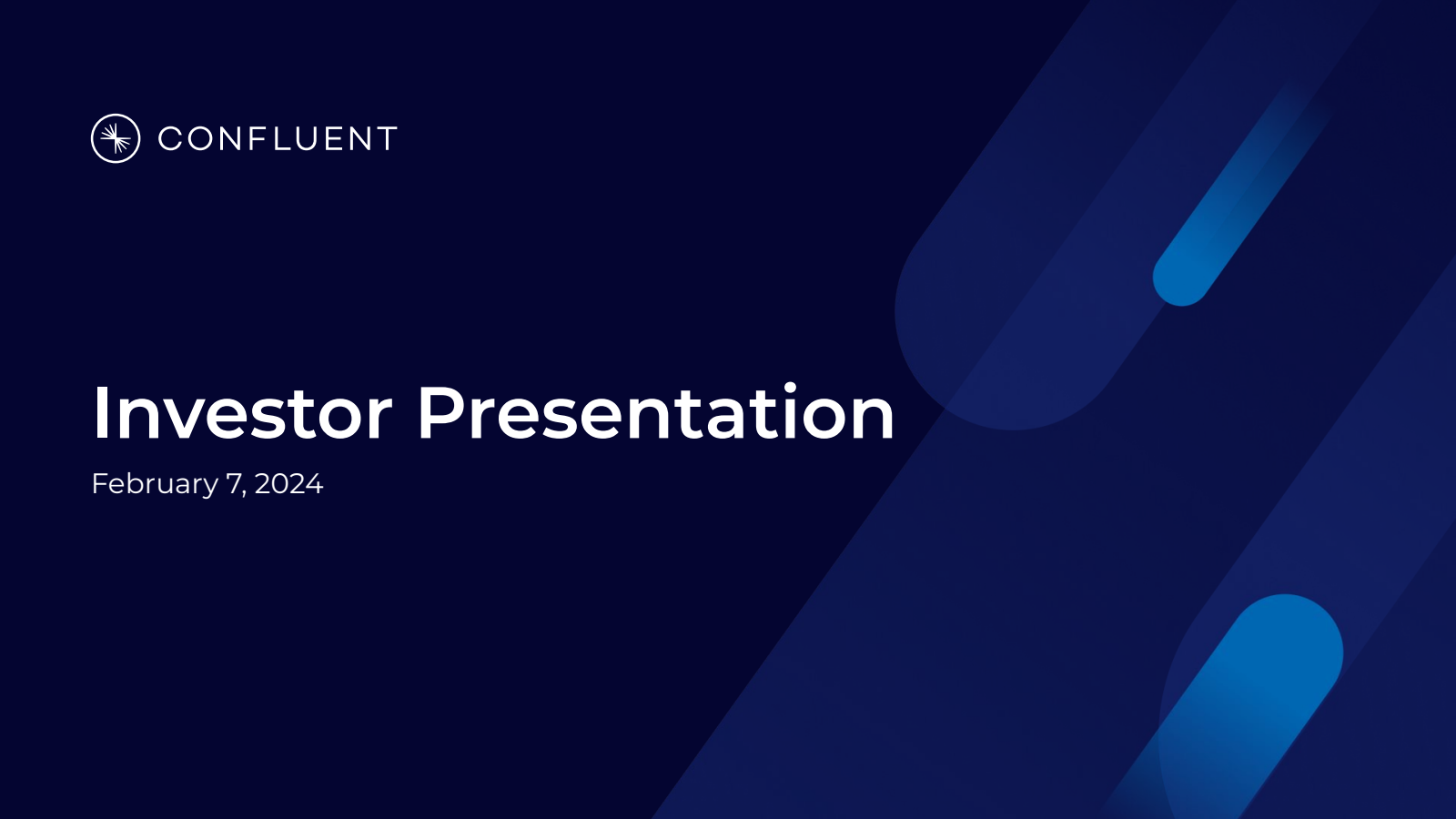 CONFLUENT

Investor Presentation

February 7, 2024